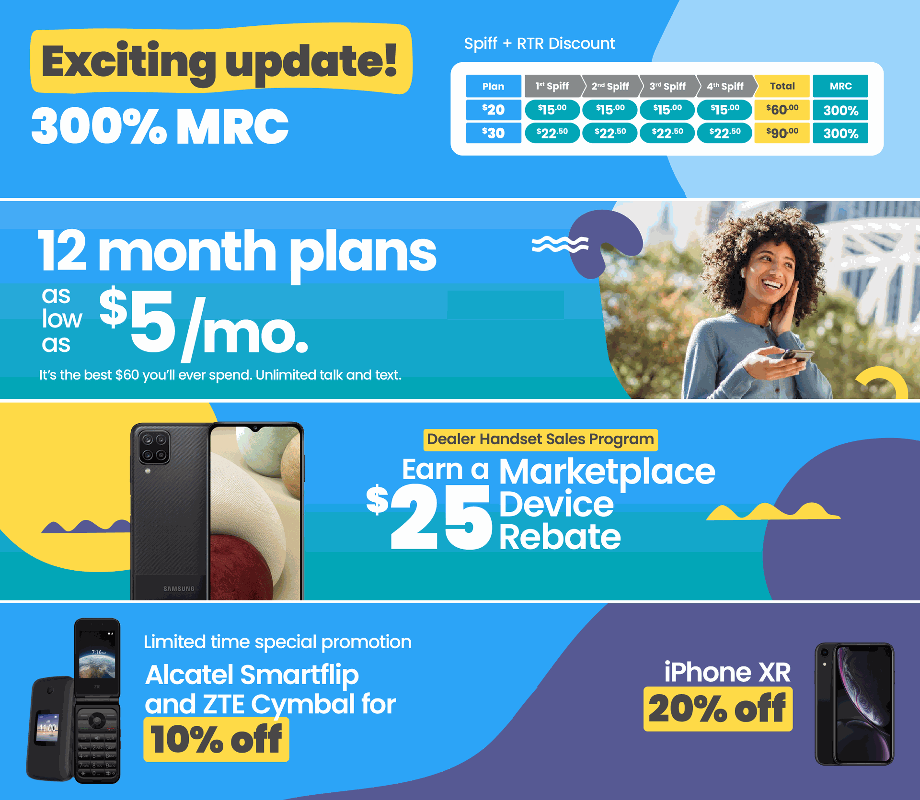 Exciting update!
300% MRC

Spiff + RTR Discount

| Plan | 1st Spiff | 2nd Spiff | 3rd Spiff | 4th Spiff | Total | MRC |
|---|---|---|---|---|---|---|
| $20 | $15.00 | $15.00 | $15.00 | $15.00 | $60.00 | 300% |
| $30 | $22.50 | $22.50 | $22.50 | $22.50 | $90.00 | 300% |

12 month plans
as low as $5/mo.
It's the best $60 you'll ever spend. Unlimited talk and text.

SAMSUNG

Dealer Handset Sales Program
Earn a $25 Marketplace Device Rebate

Limited time special promotion
Alcatel Smartflip and ZTE Cymbal for 10% off

iPhone XR
20% off